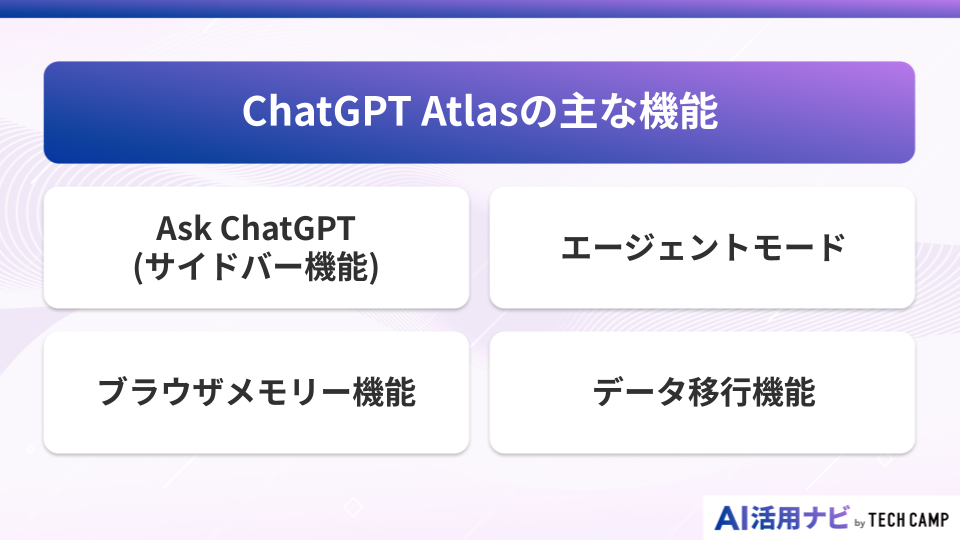 ChatGPT Atlasの主な機能

Ask ChatGPT
(サイドバー機能)

エージェントモード

ブラウザメモリー機能

データ移行機能

AI活用ナビ by TECH CAMP